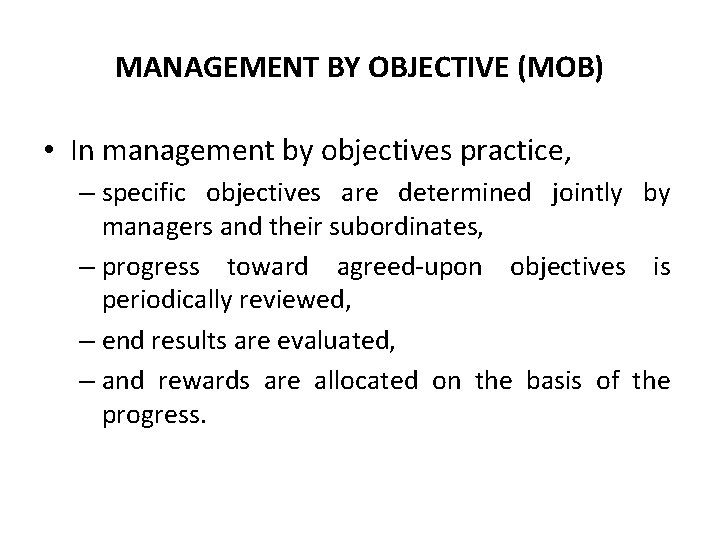 MANAGEMENT BY OBJECTIVE (MOB)

• In management by objectives practice,

– specific objectives are determined jointly by managers and their subordinates,

– progress toward agreed-upon objectives is periodically reviewed,

– end results are evaluated,

– and rewards are allocated on the basis of the progress.